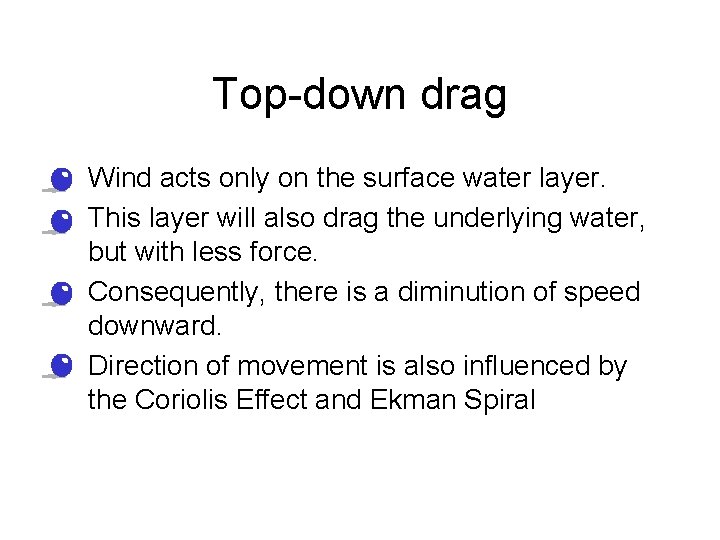 Top-down drag

Wind acts only on the surface water layer.

This layer will also drag the underlying water, but with less force.

Consequently, there is a diminution of speed downward.

Direction of movement is also influenced by the Coriolis Effect and Ekman Spiral